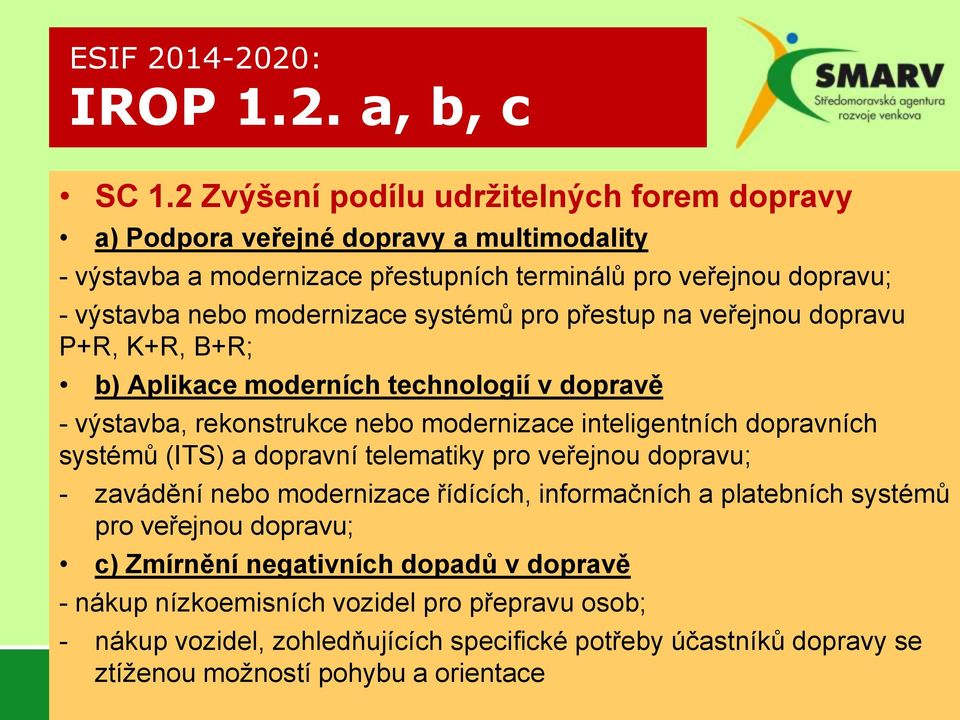 ESIF 2014-2020:
IROP 1.2. a, b, c

SMARV
Středomoravská agentura rozvoje venkova

• SC 1.2 Zvýšení podílu udržitelných forem dopravy
• a) Podpora veřejné dopravy a multimodality
- výstavba a modernizace přestupních terminálů pro veřejnou dopravu;
- výstavba nebo modernizace systémů pro přestup na veřejnou dopravu P+R, K+R, B+R;
• b) Aplikace moderních technologií v dopravě
- výstavba, rekonstrukce nebo modernizace inteligentních dopravních systémů (ITS) a dopravní telematiky pro veřejnou dopravu;
- zavádění nebo modernizace řídících, informačních a platebních systémů pro veřejnou dopravu;
• c) Zmírnění negativních dopadů v dopravě
- nákup nízkoemisních vozidel pro přepravu osob;
- nákup vozidel, zohledňujících specifické potřeby účastníků dopravy se ztíženou možností pohybu a orientace